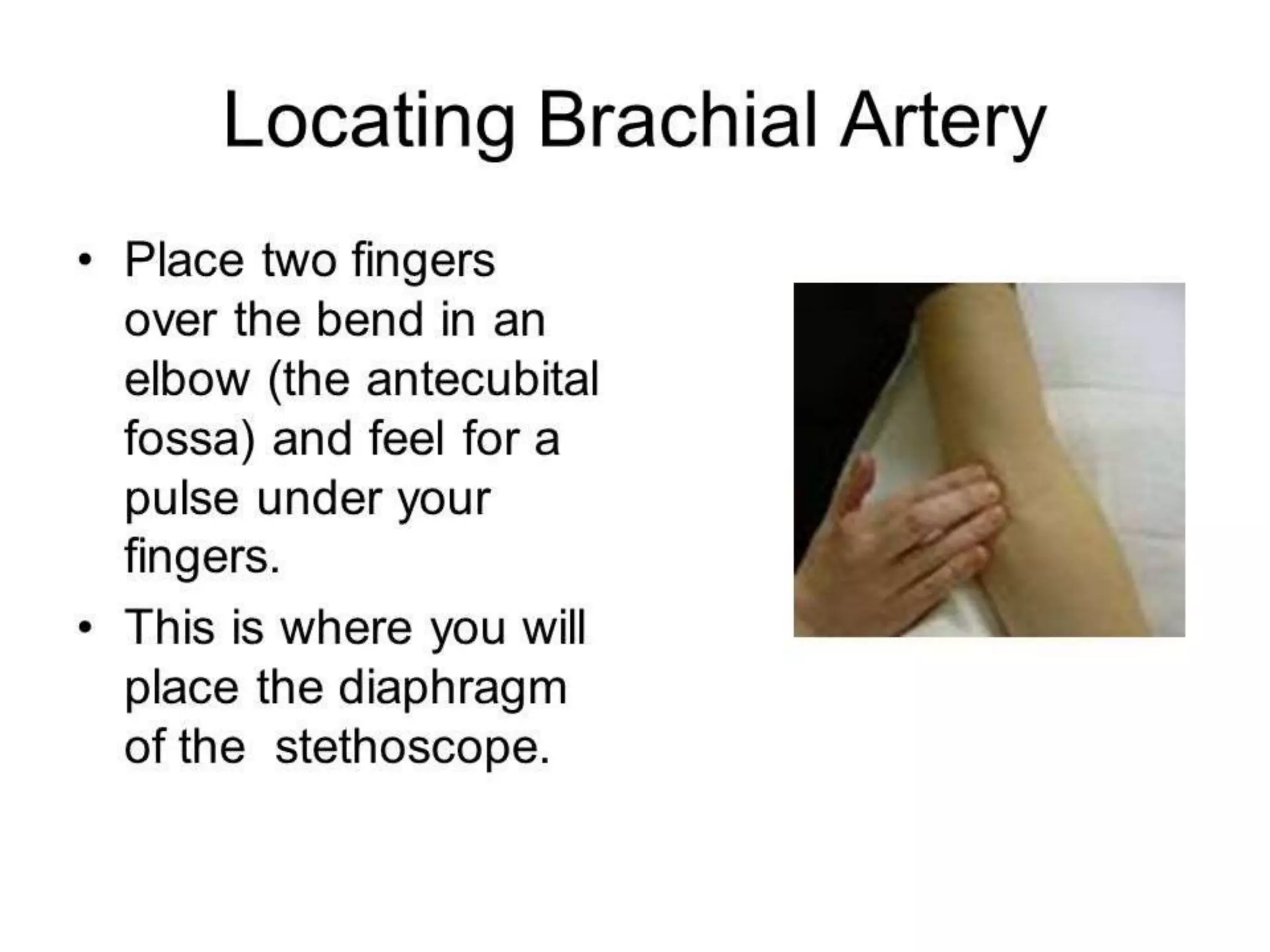 Locating Brachial Artery

• Place two fingers over the bend in an elbow (the antecubital fossa) and feel for a pulse under your fingers.
• This is where you will place the diaphragm of the  stethoscope.